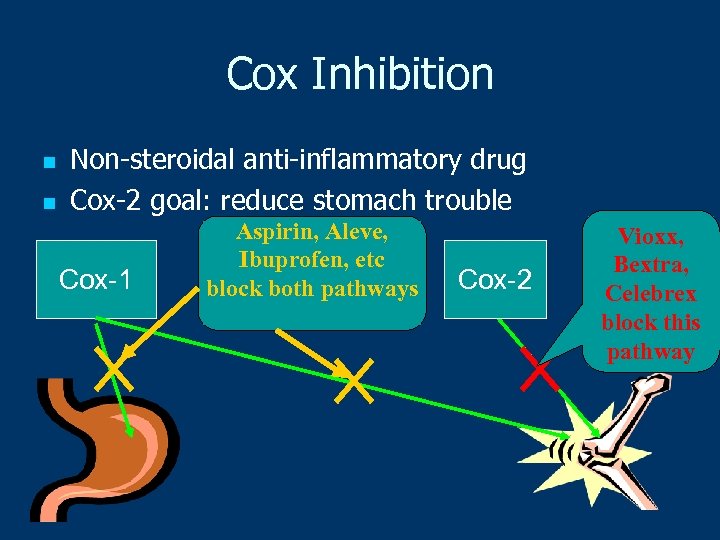 Cox Inhibition

- Non-steroidal anti-inflammatory drug
- Cox-2 goal: reduce stomach trouble

Cox-1

Aspirin, Aleve, Ibuprofen, etc block both pathways

Cox-2

Vioxx, Bextra, Celebrex block this pathway